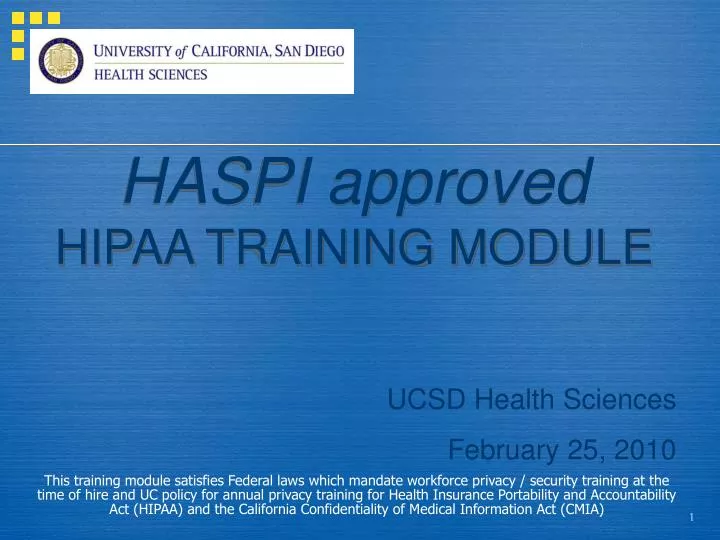 UNIVERSITY of CALIFORNIA, SAN DIEGO
HEALTH SCIENCES

HASPI approved
HIPAA TRAINING MODULE

UCSD Health Sciences

February 25, 2010

This training module satisfies Federal laws which mandate workforce privacy / security training at the time of hire and UC policy for annual privacy training for Health Insurance Portability and Accountability Act (HIPAA) and the California Confidentiality of Medical Information Act (CMIA)

1